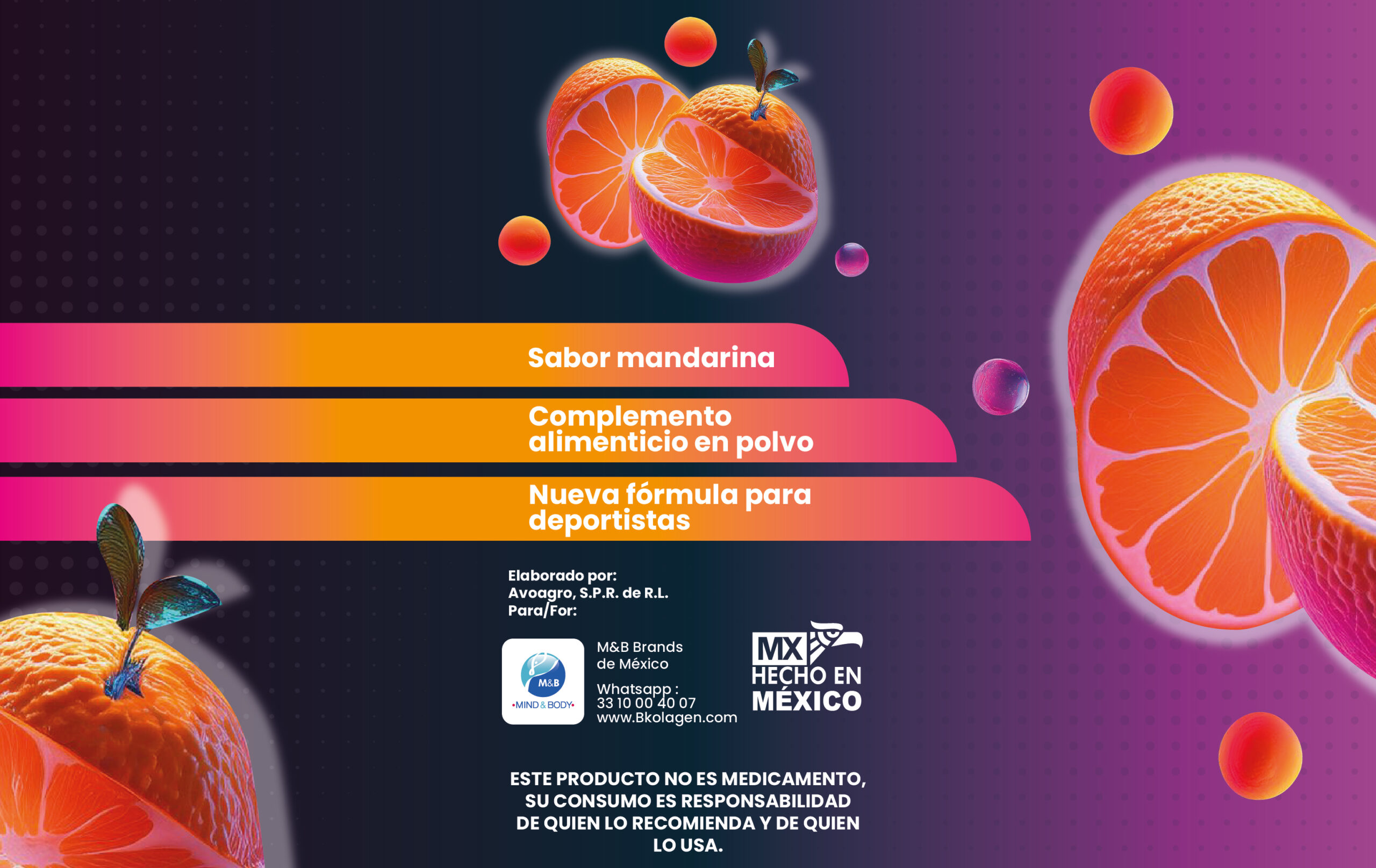 Sabor mandarina

Complemento alimenticio en polvo

Nueva fórmula para deportistas

Elaborado por:
Avoagro, S.P.R. de R.L.
Para/For:

M&B
•MIND & BODY•

M&B Brands de México

Whatsapp :
33 10 00 40 07
www.Bkolagen.com

MX
HECHO EN
MÉXICO

ESTE PRODUCTO NO ES MEDICAMENTO, SU CONSUMO ES RESPONSABILIDAD DE QUIEN LO RECOMIENDA Y DE QUIEN LO USA.